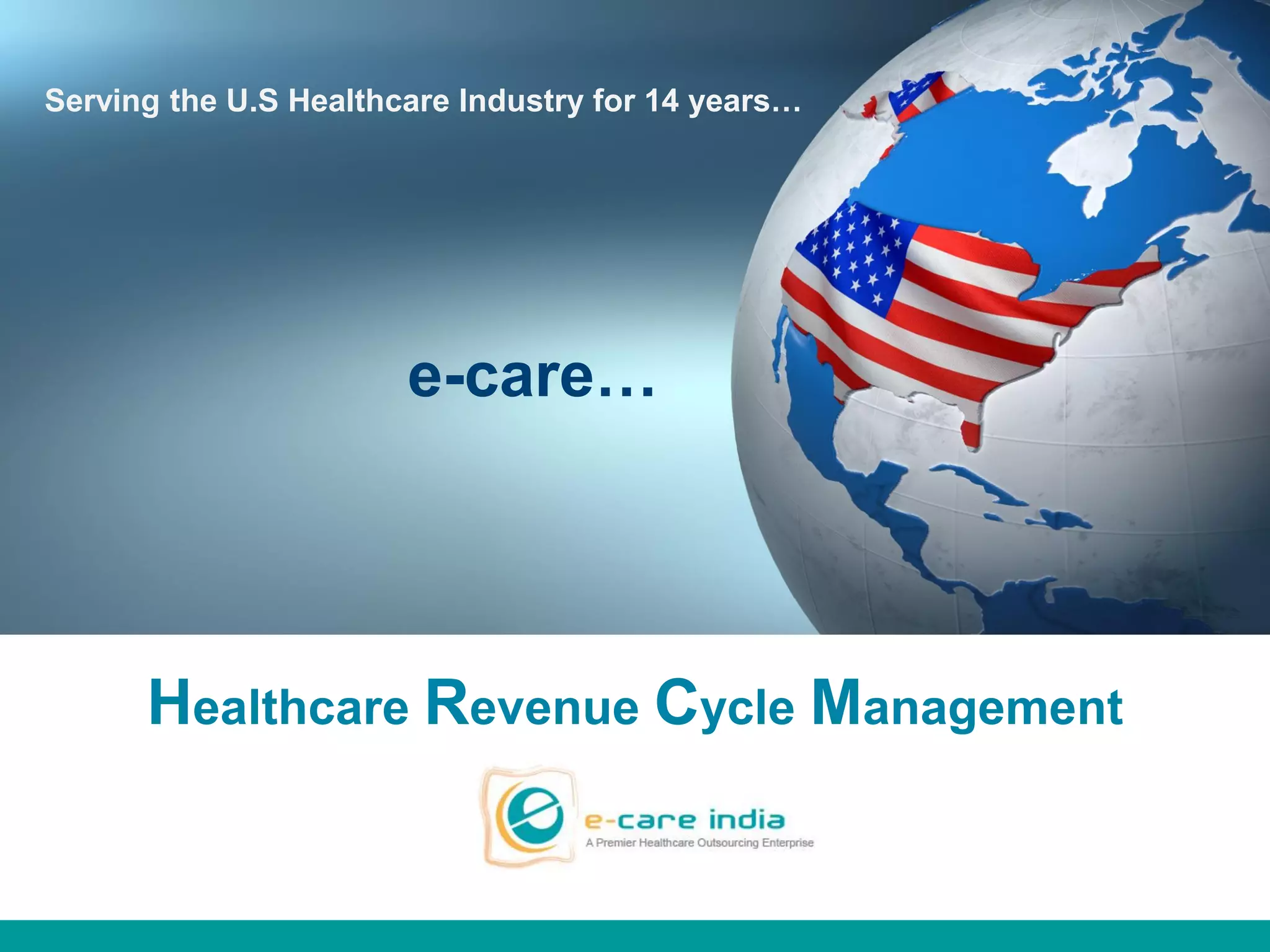 Serving the U.S Healthcare Industry for 14 years…

e-care…

Healthcare Revenue Cycle Management

e-care india
A Premier Healthcare Outsourcing Enterprise